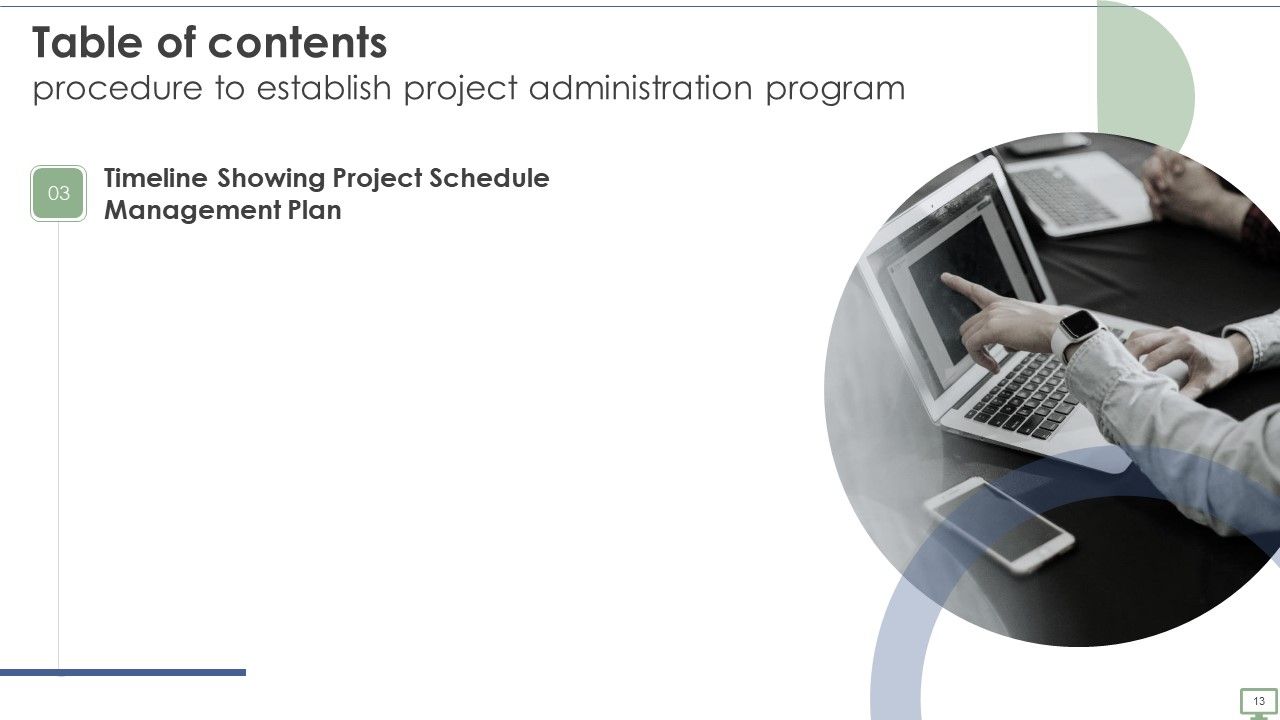 Table of contents
procedure to establish project administration program

03
Timeline Showing Project Schedule Management Plan

13